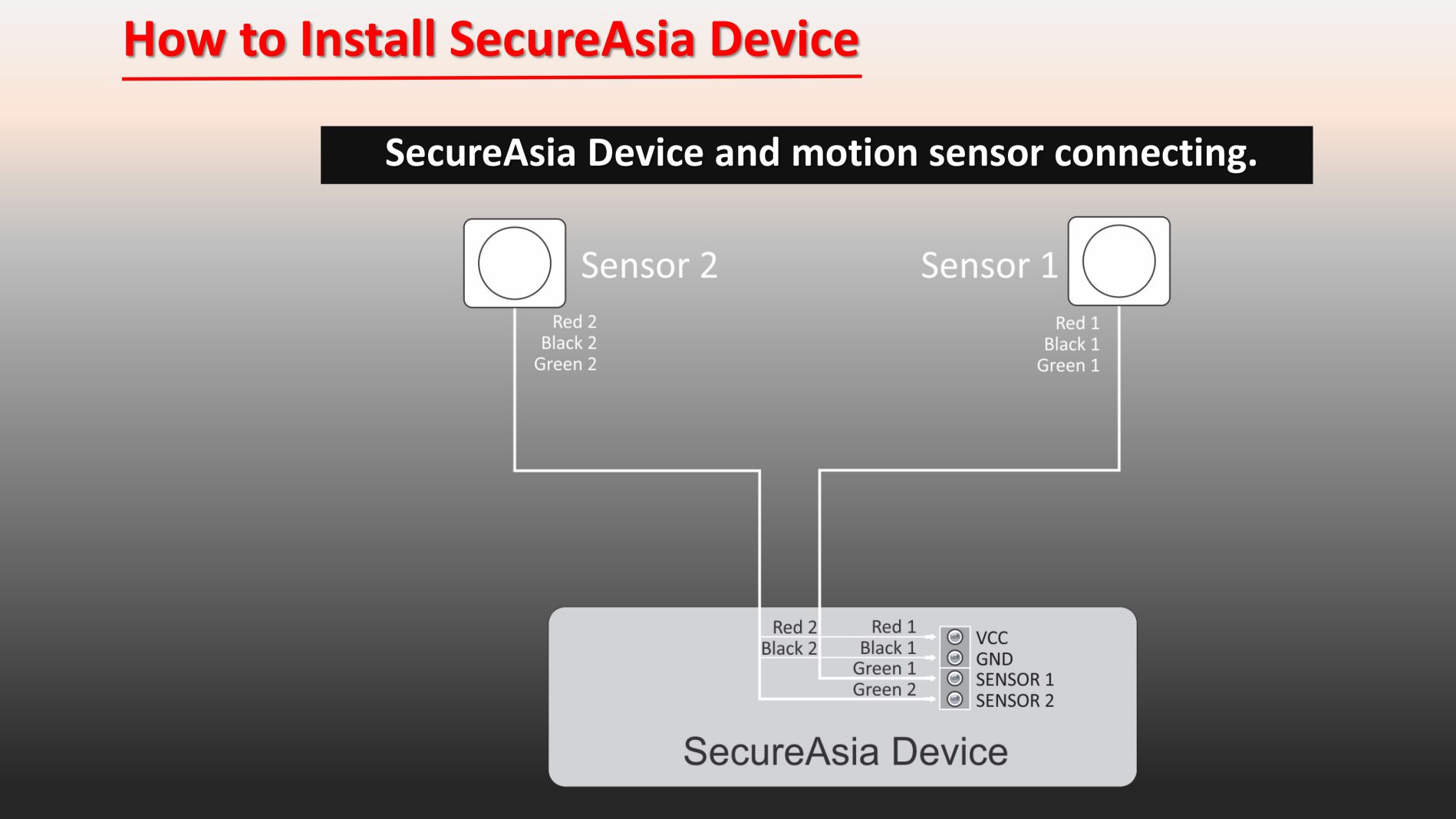 How to Install SecureAsia Device

SecureAsia Device and motion sensor connecting.

Sensor 2

Sensor 1

Red 2
Black 2
Green 2

Red 1
Black 1
Green 1

Red 2
Black 2

Red 1
Black 1
Green 1
Green 2

VCC
GND
SENSOR 1
SENSOR 2

SecureAsia Device